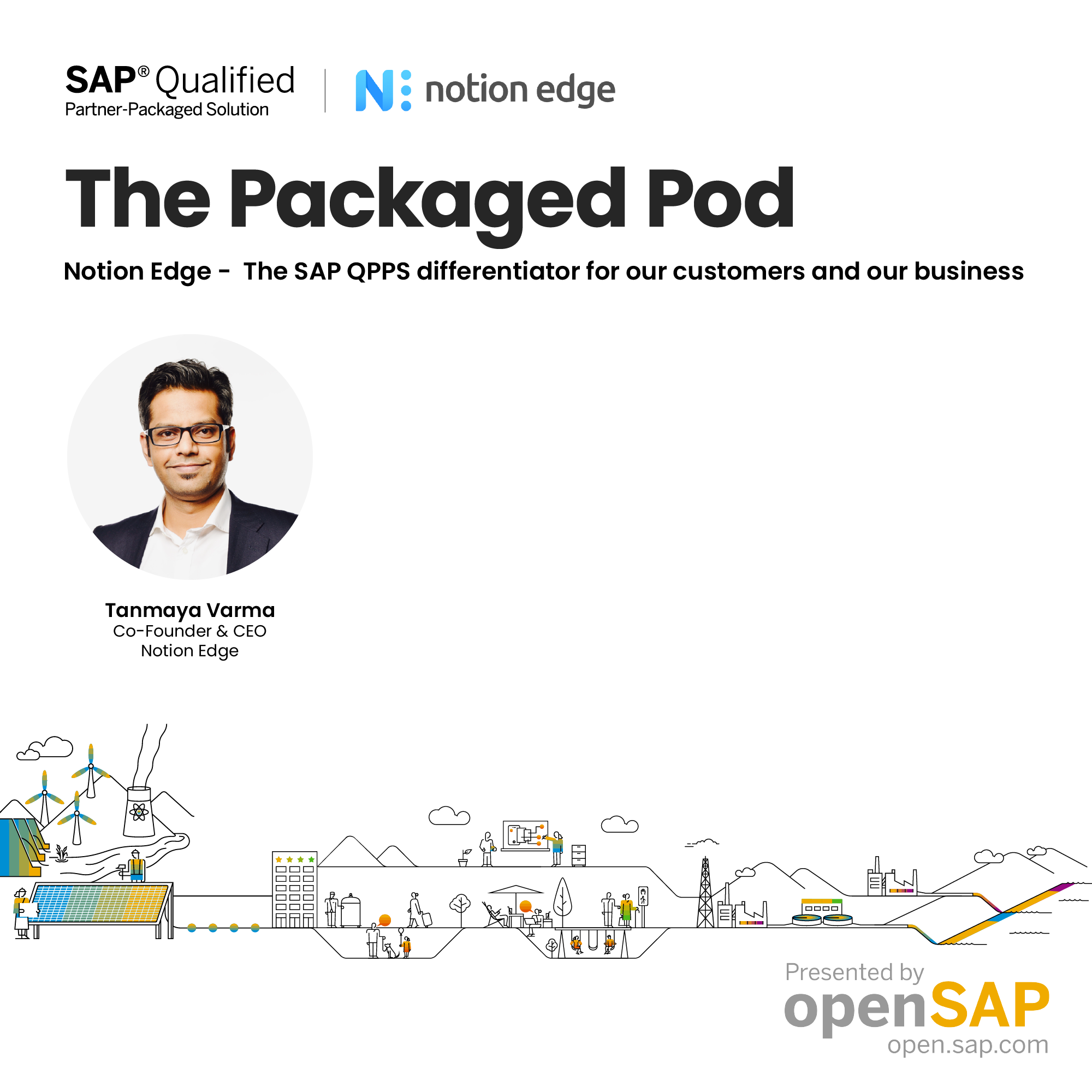 SAP® Qualified
Partner-Packaged Solution

notion edge

The Packaged Pod

Notion Edge - The SAP QPPS differentiator for our customers and our business

Tanmaya Varma
Co-Founder & CEO
Notion Edge

Presented by
openSAP
open.sap.com